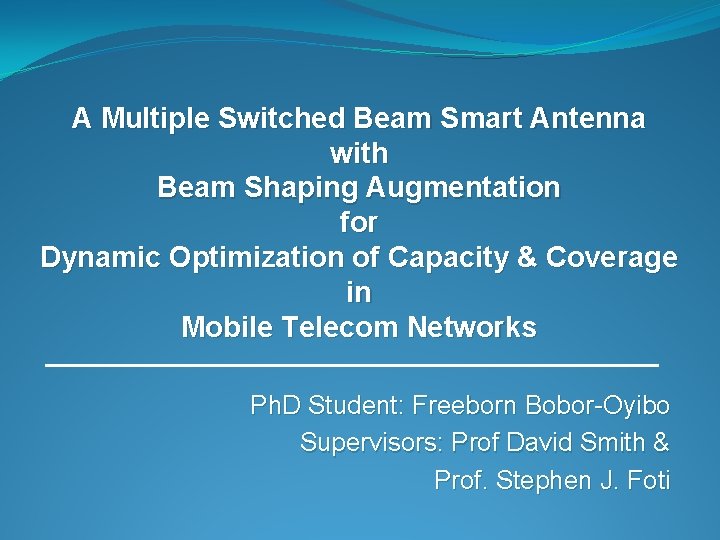 A Multiple Switched Beam Smart Antenna
with
Beam Shaping Augmentation
for
Dynamic Optimization of Capacity & Coverage
in
Mobile Telecom Networks

PhD Student: Freeborn Bobor-Oyibo
Supervisors: Prof David Smith &
Prof. Stephen J. Foti